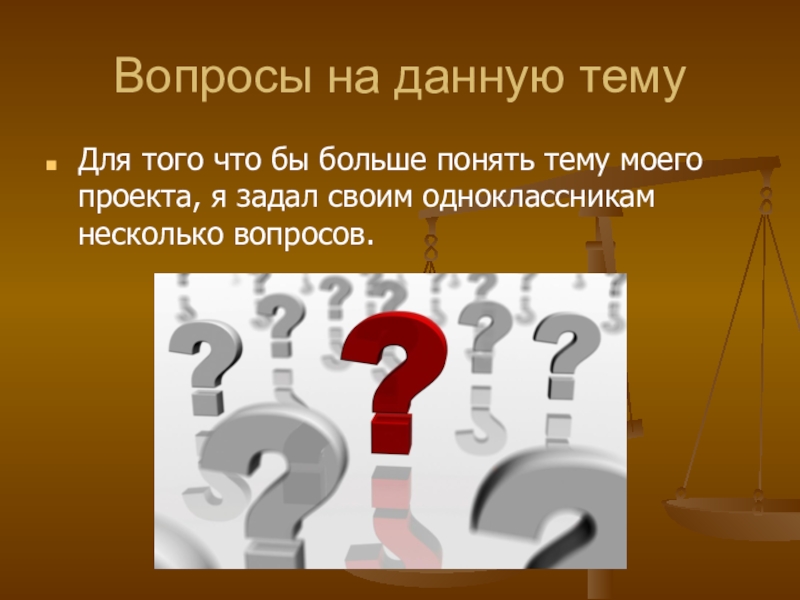 Вопросы на данную тему

Для того что бы больше понять тему моего проекта, я задал своим одноклассникам несколько вопросов.